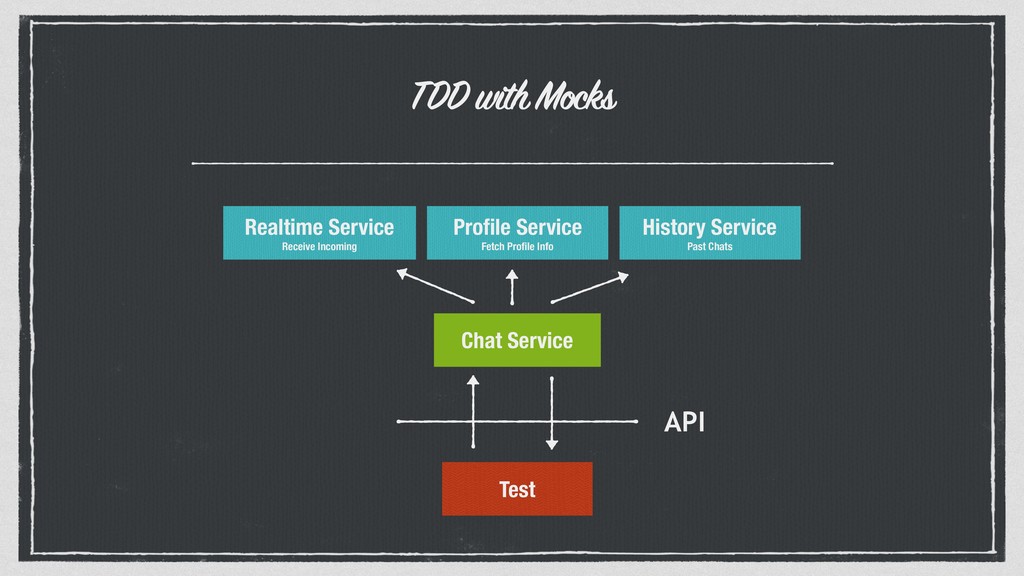 TDD with Mocks

Realtime Service
Receive Incoming

Profile Service
Fetch Profile Info

History Service
Past Chats

Chat Service

API

Test